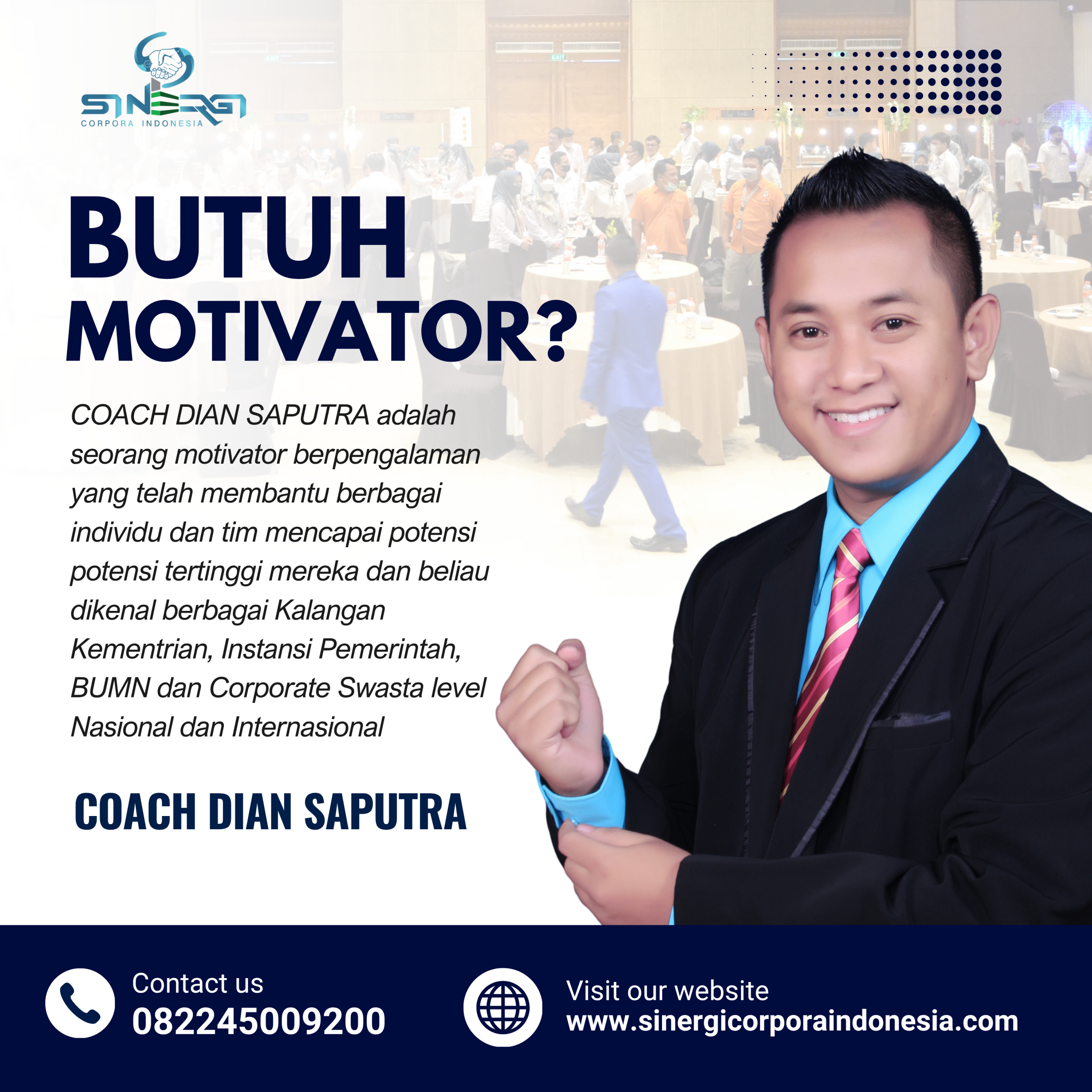 SINERGI
CORPORA INDONESIA

BUTUH MOTIVATOR?

COACH DIAN SAPUTRA adalah seorang motivator berpengalaman yang telah membantu berbagai individu dan tim mencapai potensi potensi tertinggi mereka dan beliau dikenal berbagai Kalangan Kementrian, Instansi Pemerintah, BUMN dan Corporate Swasta level Nasional dan Internasional

COACH DIAN SAPUTRA

Contact us
082245009200

Visit our website
www.sinergicorporaindonesia.com